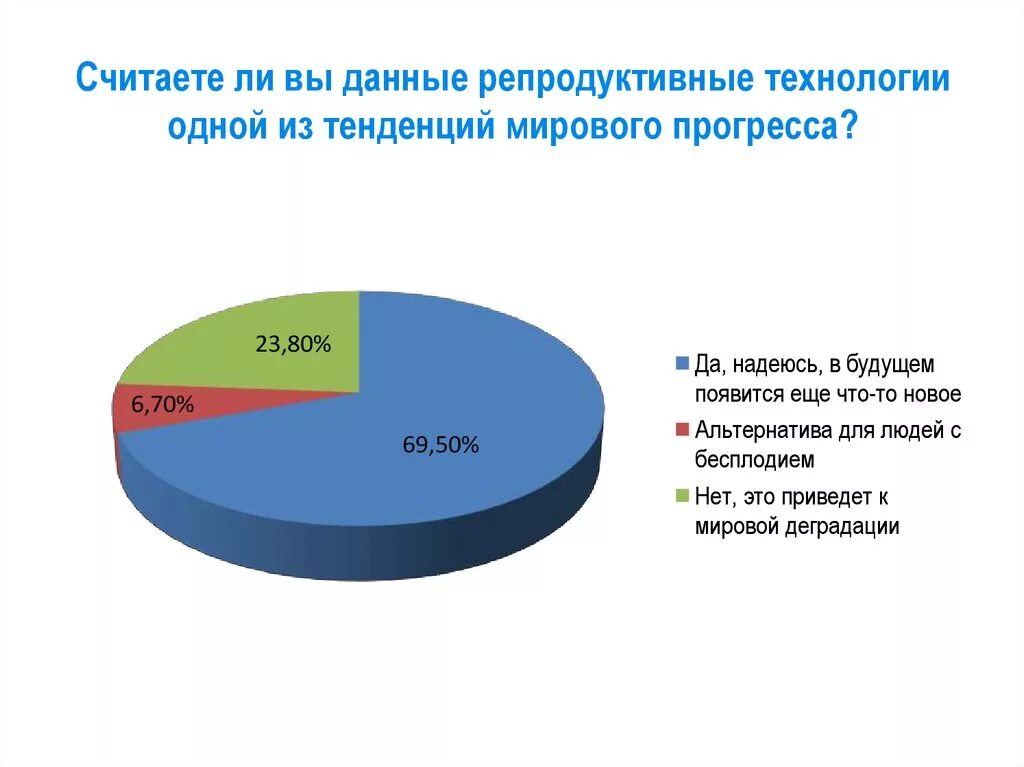 Считаете ли вы данные репродуктивные технологии одной из тенденций мирового прогресса?

23,80%

6,70%

69,50%

Да, надеюсь, в будущем появится еще что-то новое

Альтернатива для людей с бесплодием

Нет, это приведет к мировой деградации